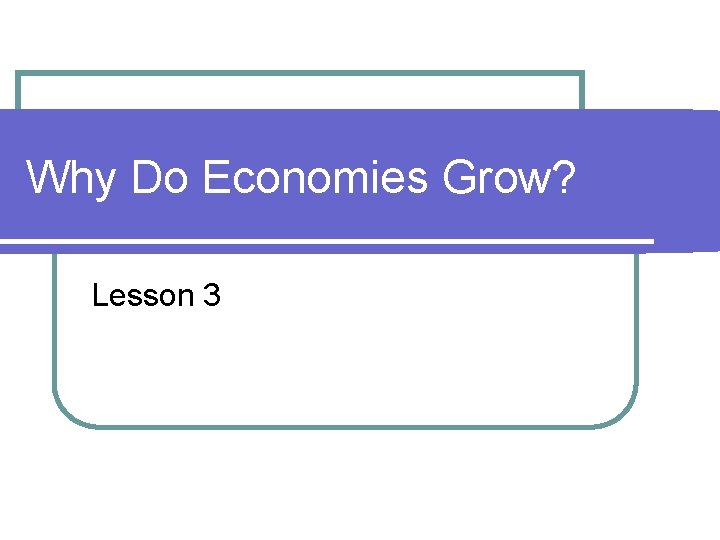 Why Do Economies Grow?

Lesson 3